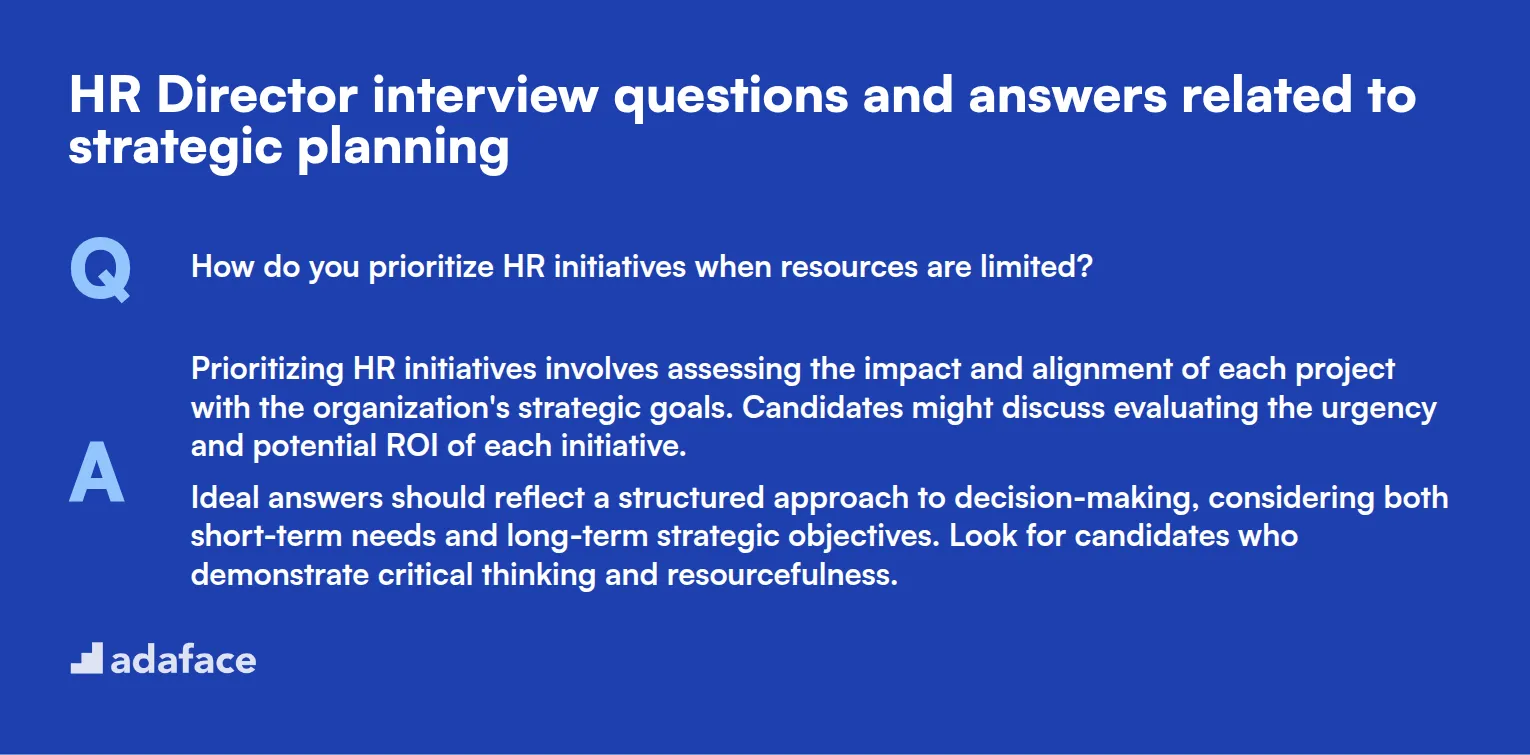 HR Director interview questions and answers related to strategic planning

Q

How do you prioritize HR initiatives when resources are limited?

A

Prioritizing HR initiatives involves assessing the impact and alignment of each project with the organization's strategic goals. Candidates might discuss evaluating the urgency and potential ROI of each initiative.

Ideal answers should reflect a structured approach to decision-making, considering both short-term needs and long-term strategic objectives. Look for candidates who demonstrate critical thinking and resourcefulness.

adaface